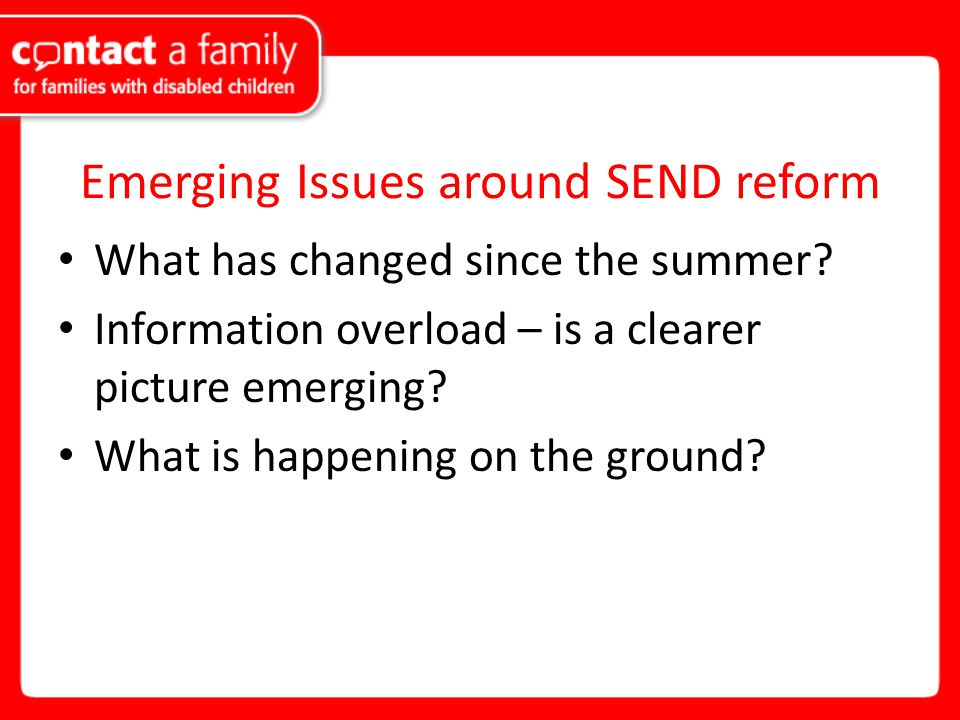 contact a family
for families with disabled children

Emerging Issues around SEND reform

• What has changed since the summer?
• Information overload – is a clearer picture emerging?
• What is happening on the ground?